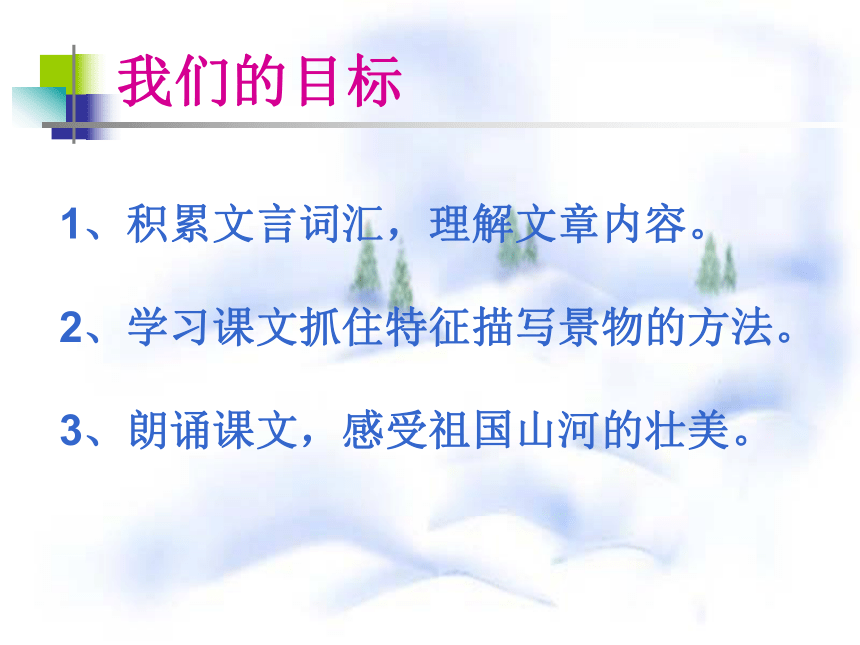 我们的目标

1、积累文言词汇，理解文章内容。

2、学习课文抓住特征描写景物的方法。

3、朗诵课文，感受祖国山河的壮美。